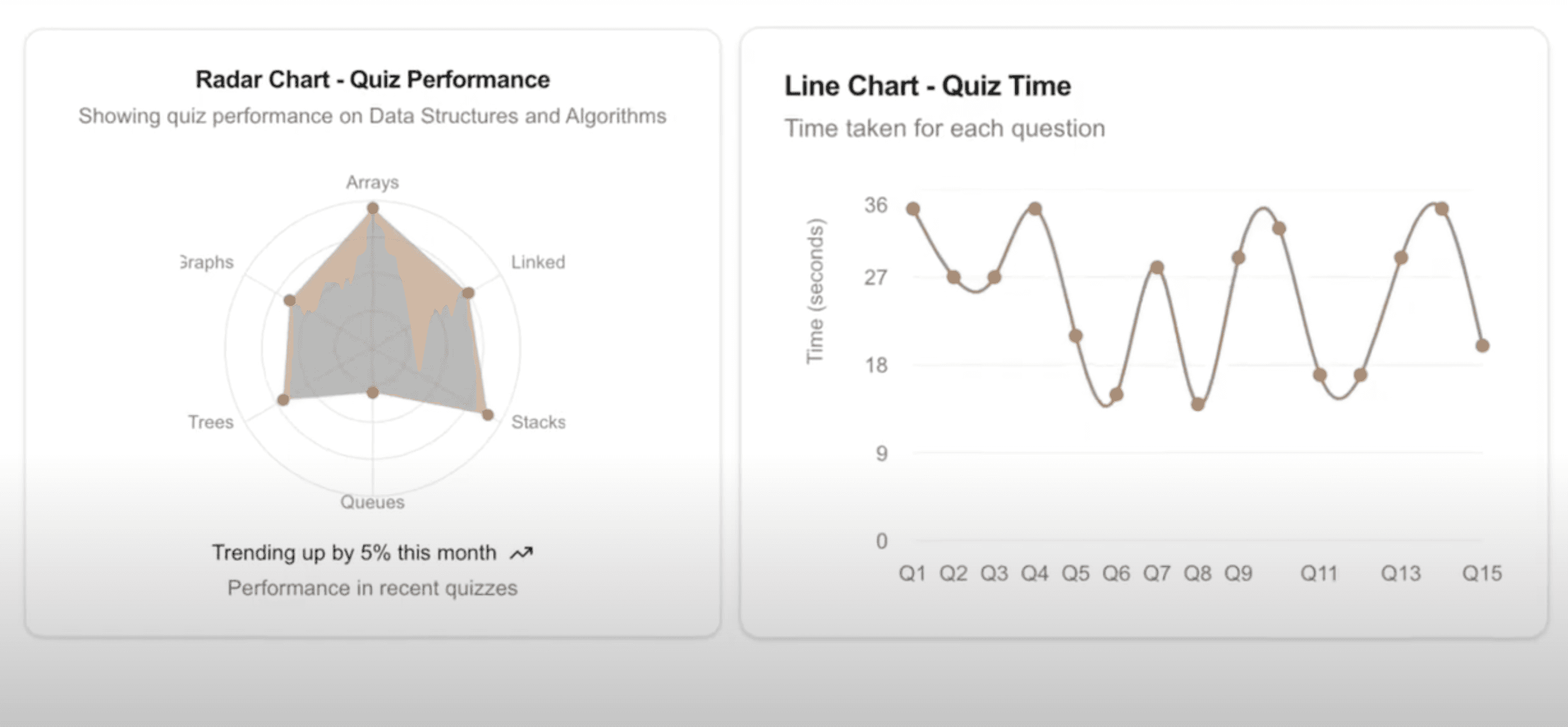 Radar Chart - Quiz Performance

Showing quiz performance on Data Structures and Algorithms

Arrays

Linked

Stacks

Queues

Trees

Graphs

Trending up by 5% this month

Performance in recent quizzes

Line Chart - Quiz Time

Time taken for each question

Time (seconds)

36

27

18

9

0

Q1 Q2 Q3 Q4 Q5 Q6 Q7 Q8 Q9 Q11 Q13 Q15